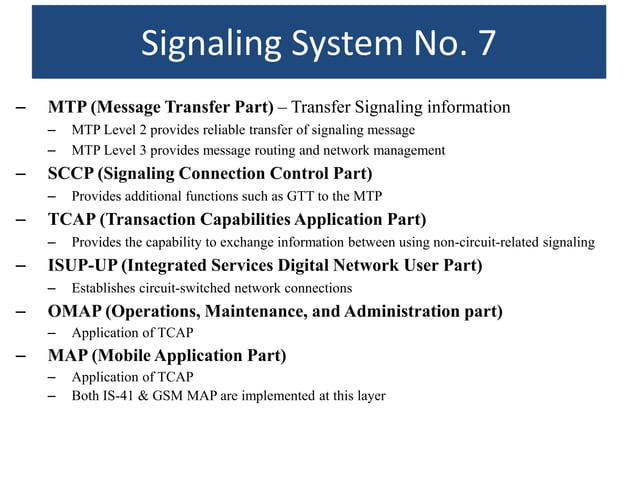 Signaling System No. 7

– MTP (Message Transfer Part) – Transfer Signaling information
– MTP Level 2 provides reliable transfer of signaling message
– MTP Level 3 provides message routing and network management
– SCCP (Signaling Connection Control Part)
– Provides additional functions such as GTT to the MTP
– TCAP (Transaction Capabilities Application Part)
– Provides the capability to exchange information between using non-circuit-related signaling
– ISUP-UP (Integrated Services Digital Network User Part)
– Establishes circuit-switched network connections
– OMAP (Operations, Maintenance, and Administration part)
– Application of TCAP
– MAP (Mobile Application Part)
– Application of TCAP
– Both IS-41 & GSM MAP are implemented at this layer